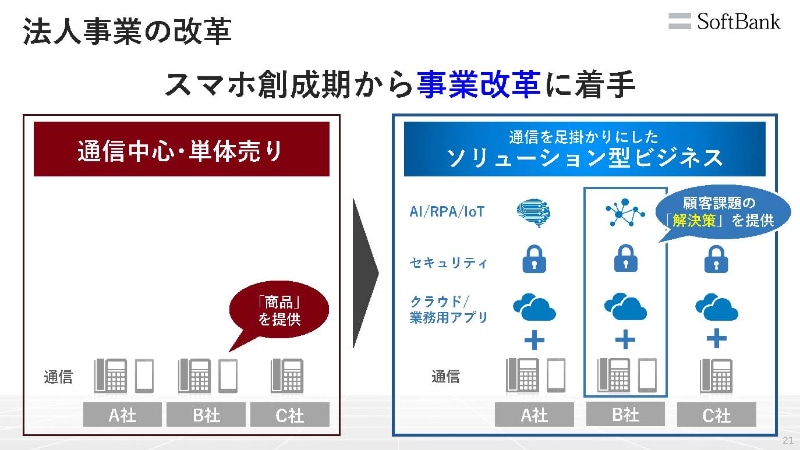 法人事業の改革

SoftBank

スマホ創成期から事業改革に着手

通信中心・単体売り

「商品」を提供

通信

A社

B社

C社

通信を足掛かりにした

ソリューション型ビジネス

顧客課題の「解決策」を提供

AI/RPA/IoT

セキュリティ

クラウド/業務用アプリ

通信

A社

B社

C社

21